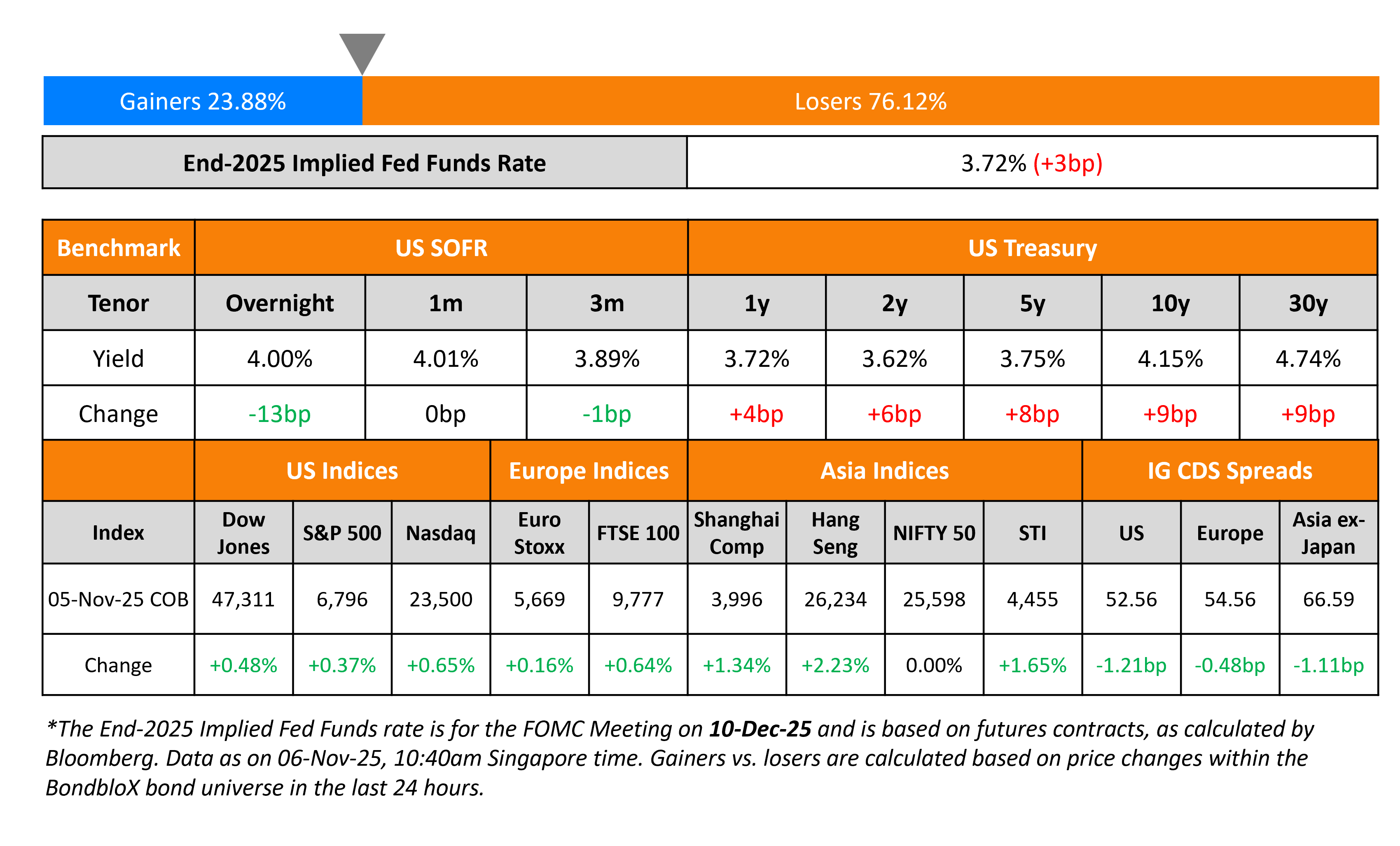 Gainers 23.88% Losers 76.12%

| End-2025 Implied Fed Funds Rate | 3.72% (+3bp) |
|---|---|

| Benchmark | US SOFR | | | US Treasury | | | | |
|---|---|---|---|---|---|---|---|---|
| Tenor | Overnight | 1m | 3m | 1y | 2y | 5y | 10y | 30y |
| Yield | 4.00% | 4.01% | 3.89% | 3.72% | 3.62% | 3.75% | 4.15% | 4.74% |
| Change | -13bp | 0bp | -1bp | +4bp | +6bp | +8bp | +9bp | +9bp |

| | US Indices | | | Europe Indices | | Asia Indices | | | | IG CDS Spreads | | |
|---|---|---|---|---|---|---|---|---|---|---|---|---|
| Index | Dow Jones | S&P 500 | Nasdaq | Euro Stoxx | FTSE 100 | Shanghai Comp | Hang Seng | NIFTY 50 | STI | US | Europe | Asia ex-Japan |
| 05-Nov-25 COB | 47,311 | 6,796 | 23,500 | 5,669 | 9,777 | 3,996 | 26,234 | 25,598 | 4,455 | 52.56 | 54.56 | 66.59 |
| Change | +0.48% | +0.37% | +0.65% | +0.16% | +0.64% | +1.34% | +2.23% | 0.00% | +1.65% | -1.21bp | -0.48bp | -1.11bp |

*The End-2025 Implied Fed Funds rate is for the FOMC Meeting on 10-Dec-25 and is based on futures contracts, as calculated by Bloomberg. Data as on 06-Nov-25, 10:40am Singapore time. Gainers vs. losers are calculated based on price changes within the BondbloX bond universe in the last 24 hours.